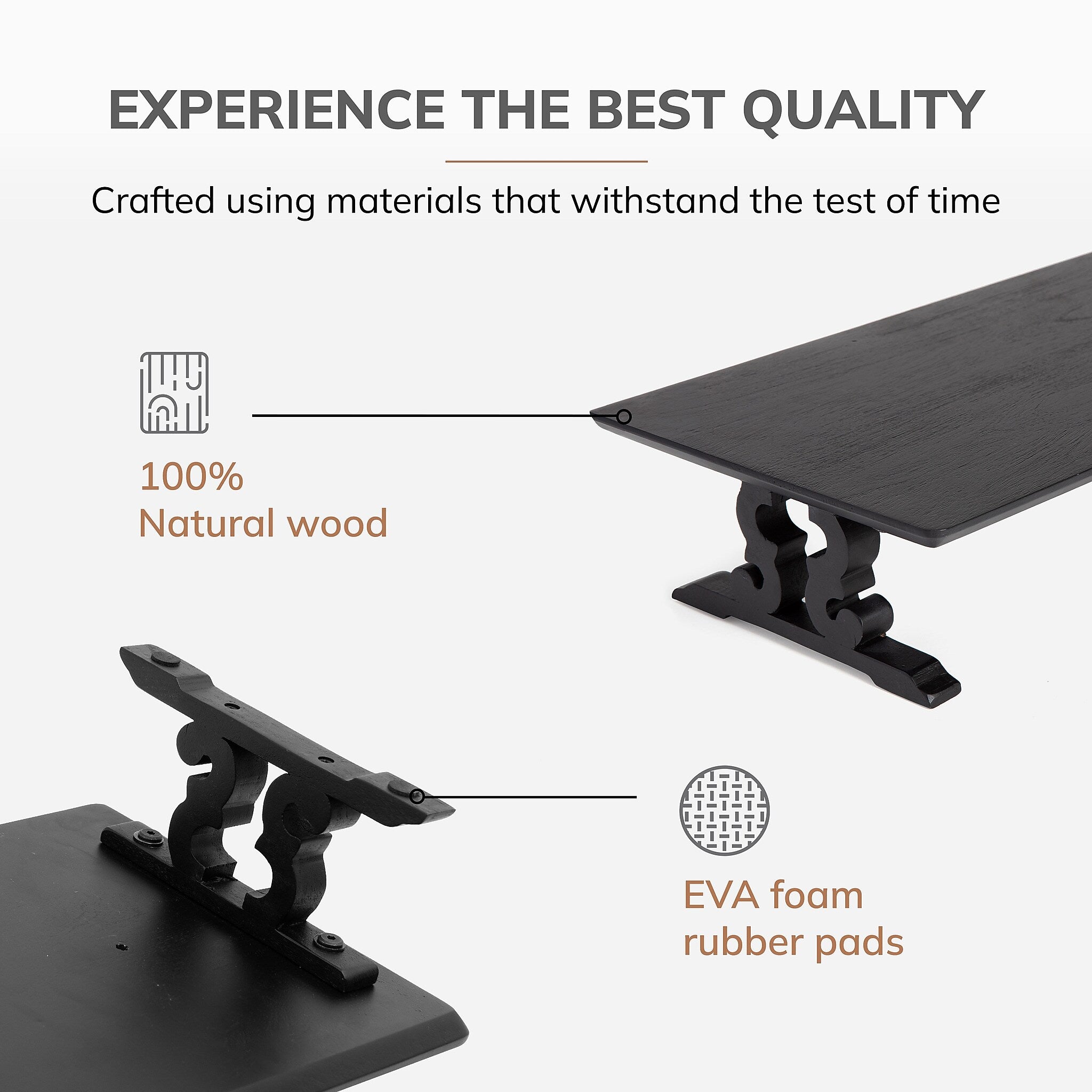 EXPERIENCE THE BEST QUALITY

Crafted using materials that withstand the test of time

100%
Natural wood

EVA foam
rubber pads